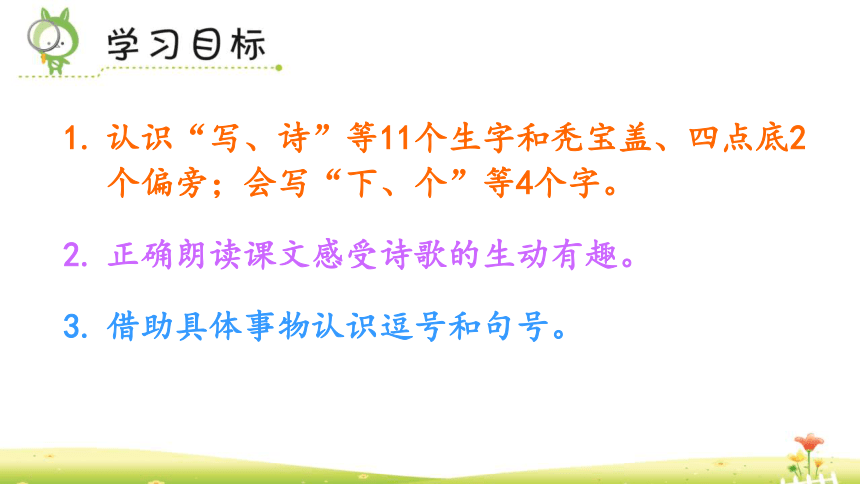 学习目标

1. 认识“写、诗”等11个生字和秃宝盖、四点底2个偏旁；会写“下、个”等4个字。

2. 正确朗读课文感受诗歌的生动有趣。

3. 借助具体事物认识逗号和句号。